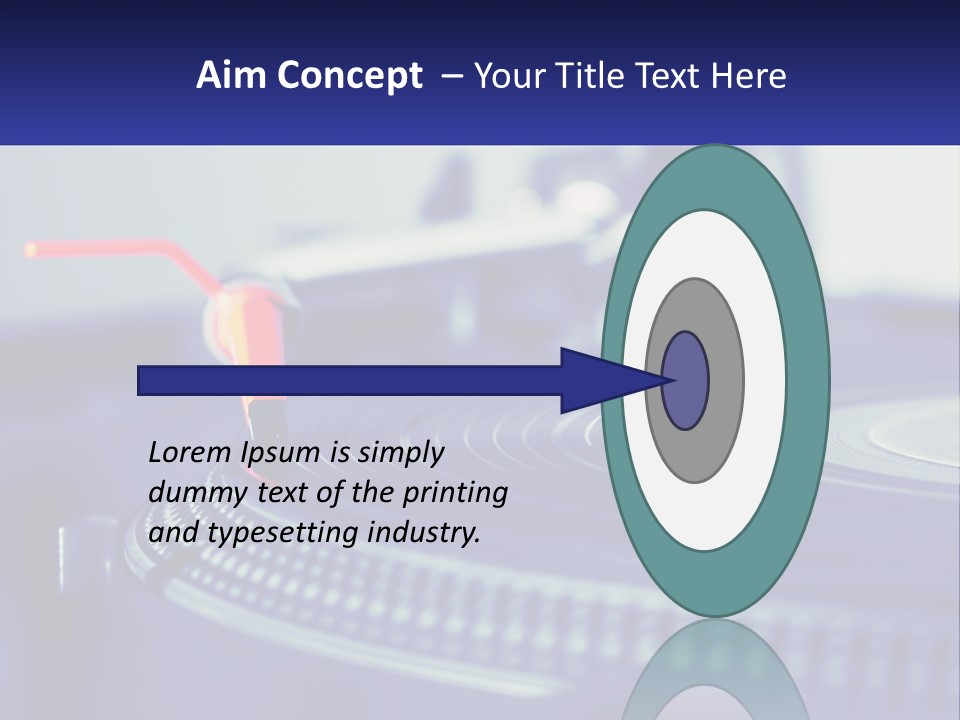 Aim Concept – Your Title Text Here

Lorem Ipsum is simply dummy text of the printing and typesetting industry.